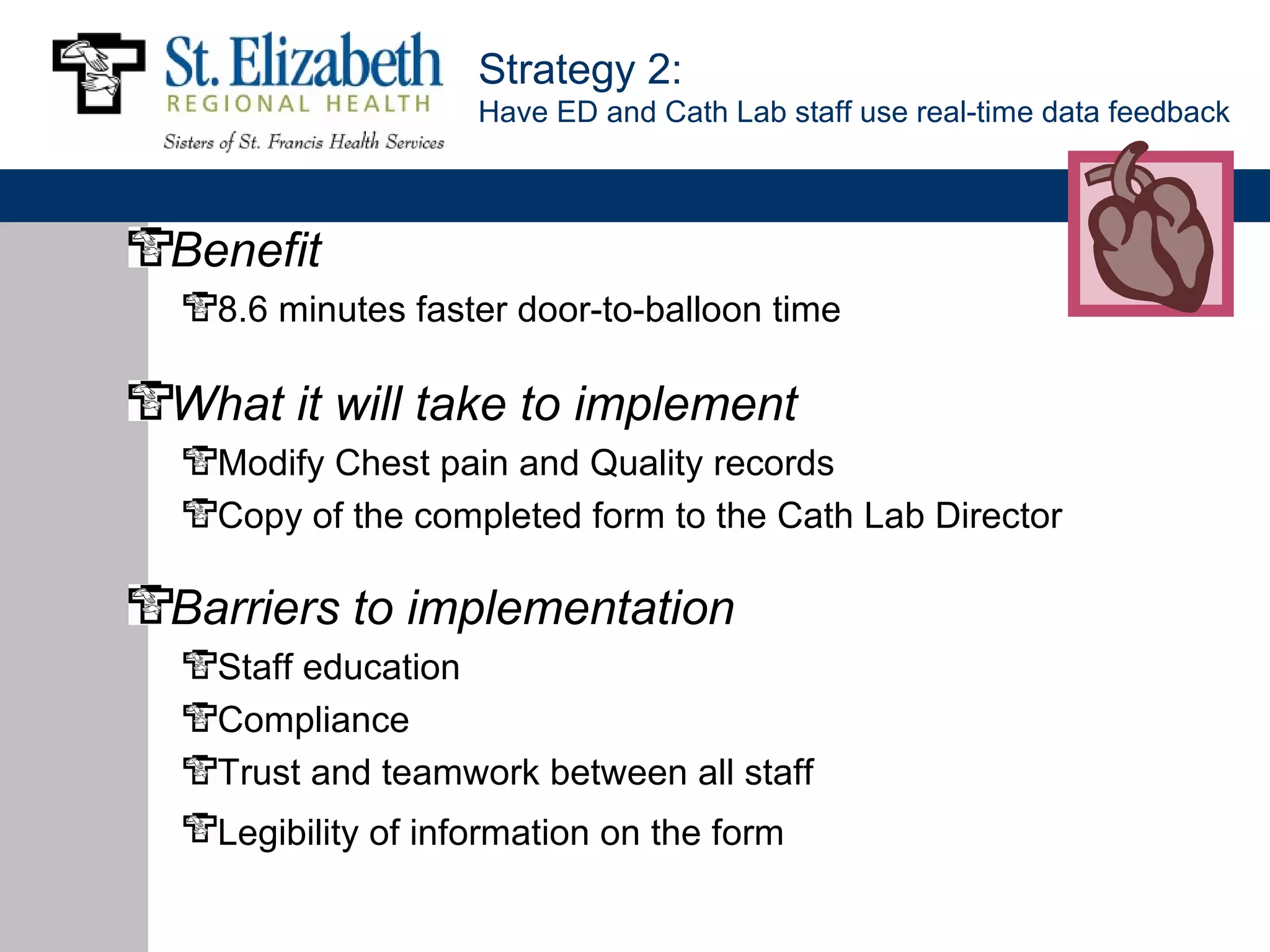 St. Elizabeth
REGIONAL HEALTH
Sisters of St. Francis Health Services

Strategy 2:
Have ED and Cath Lab staff use real-time data feedback

Benefit

8.6 minutes faster door-to-balloon time

What it will take to implement

Modify Chest pain and Quality records

Copy of the completed form to the Cath Lab Director

Barriers to implementation

Staff education

Compliance

Trust and teamwork between all staff

Legibility of information on the form